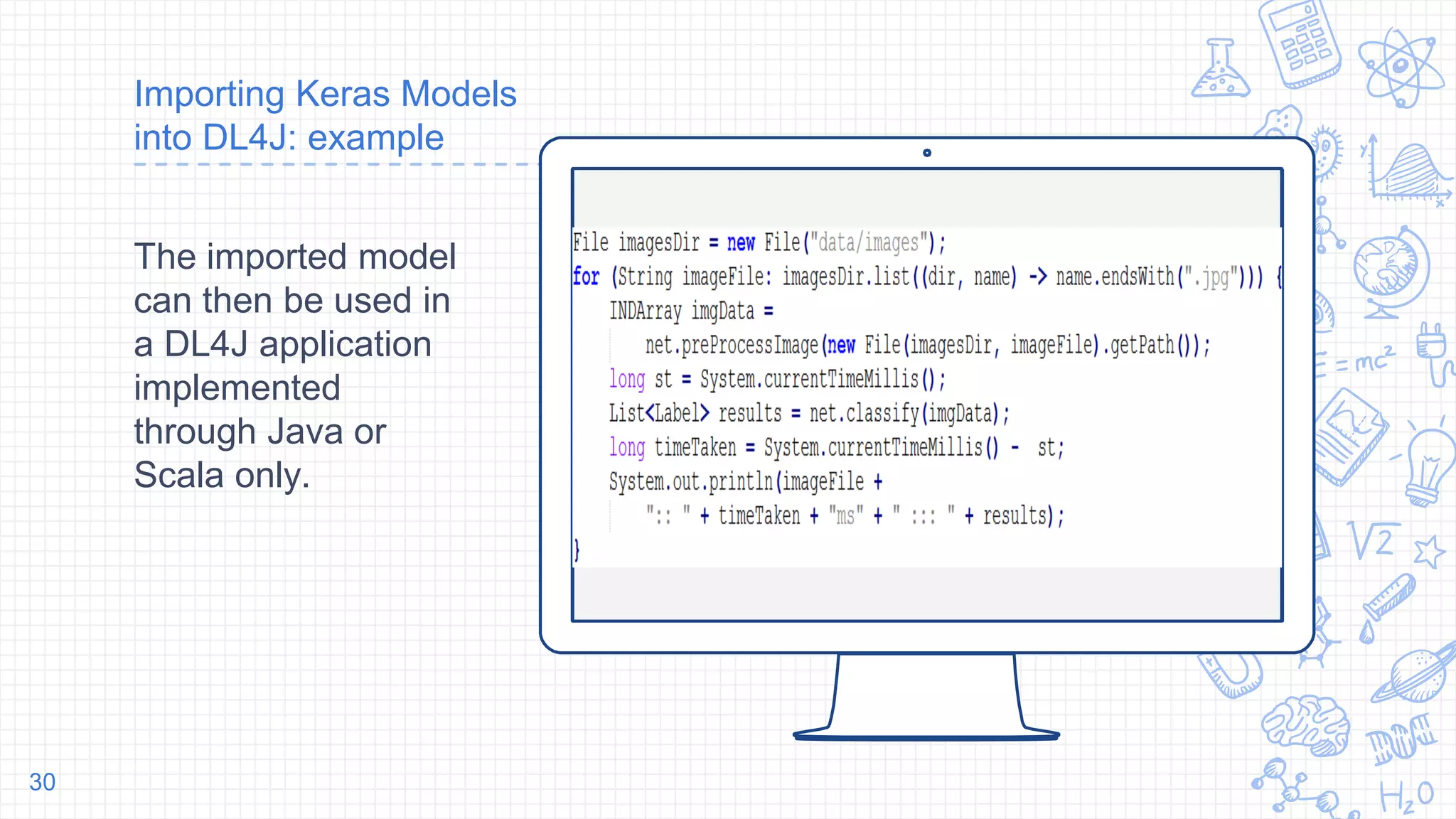 Importing Keras Models into DL4J: example

The imported model can then be used in a DL4J application implemented through Java or Scala only.

File imagesDir = new File("data/images");
for (String imageFile: imagesDir.list((dir, name) -> name.endsWith(".jpg"))) {
INDArray imgData =
net.preProcessImage(new File(imagesDir, imageFile).getPath());
long st = System.currentTimeMillis();
List<Label> results = net.classify(imgData);
long timeTaken = System.currentTimeMillis() - st;
System.out.println(imageFile +
":: " + timeTaken + "ms" + " ::: " + results);
}

$E=mc^2$

$\sqrt{2}$

$H_2O$

30